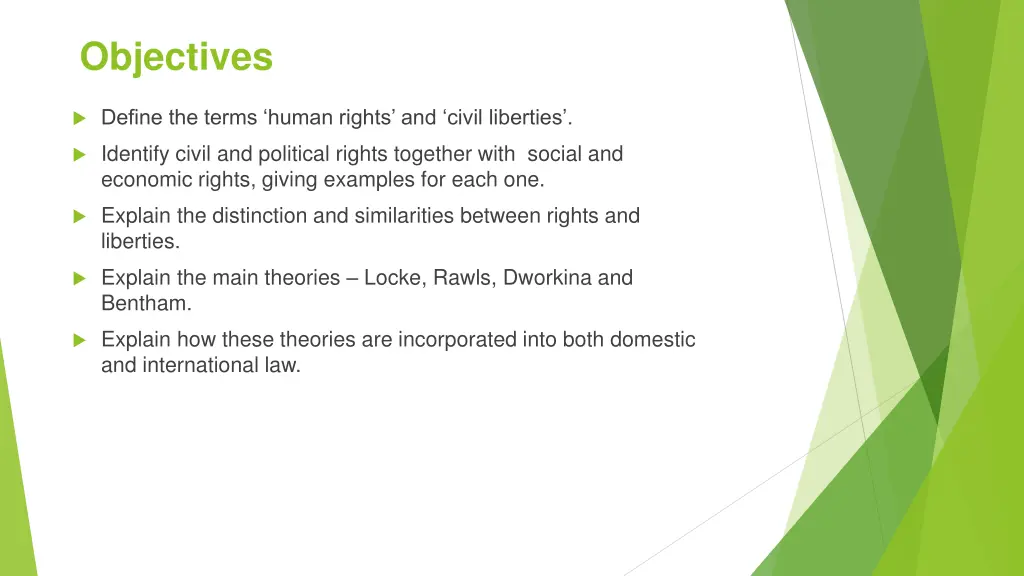 Objectives

Define the terms ‘human rights’ and ‘civil liberties’.

Identify civil and political rights together with social and economic rights, giving examples for each one.

Explain the distinction and similarities between rights and liberties.

Explain the main theories – Locke, Rawls, Dworkina and Bentham.

Explain how these theories are incorporated into both domestic and international law.